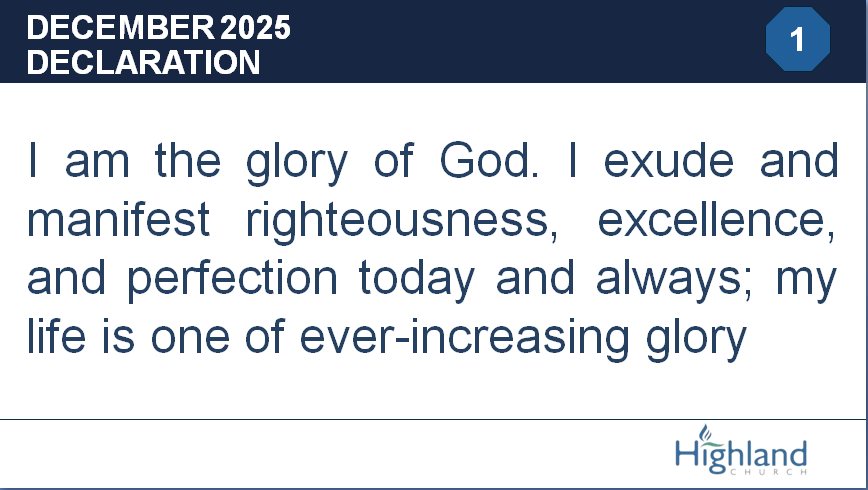 DECEMBER 2025
DECLARATION

1

I am the glory of God. I exude and manifest righteousness, excellence, and perfection today and always; my life is one of ever-increasing glory

Highland
CHURCH